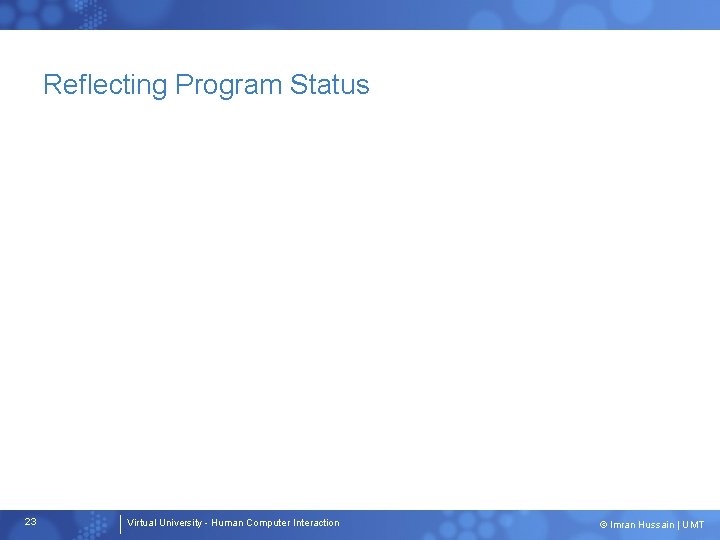 Reflecting Program Status

23

Virtual University - Human Computer Interaction

© Imran Hussain | UMT